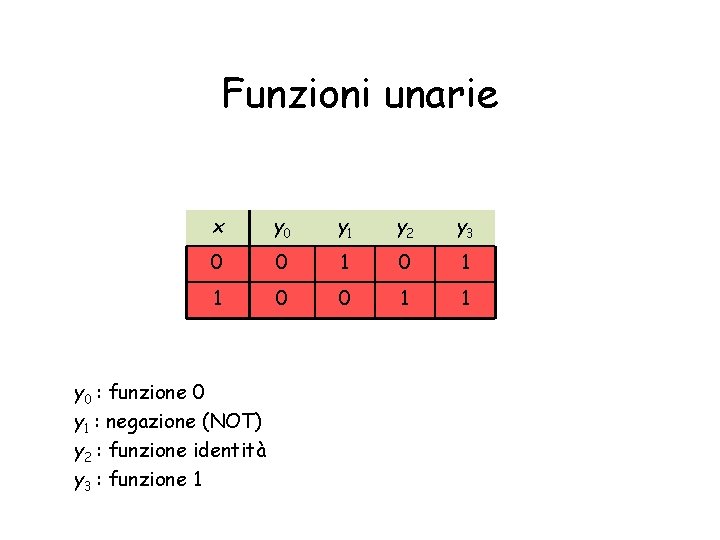 Funzioni unarie

| $x$ | $y_0$ | $y_1$ | $y_2$ | $y_3$ |
|---|---|---|---|---|
| 0 | 0 | 1 | 0 | 1 |
| 1 | 0 | 0 | 1 | 1 |

$y_0$ : funzione 0
$y_1$ : negazione (NOT)
$y_2$ : funzione identità
$y_3$ : funzione 1